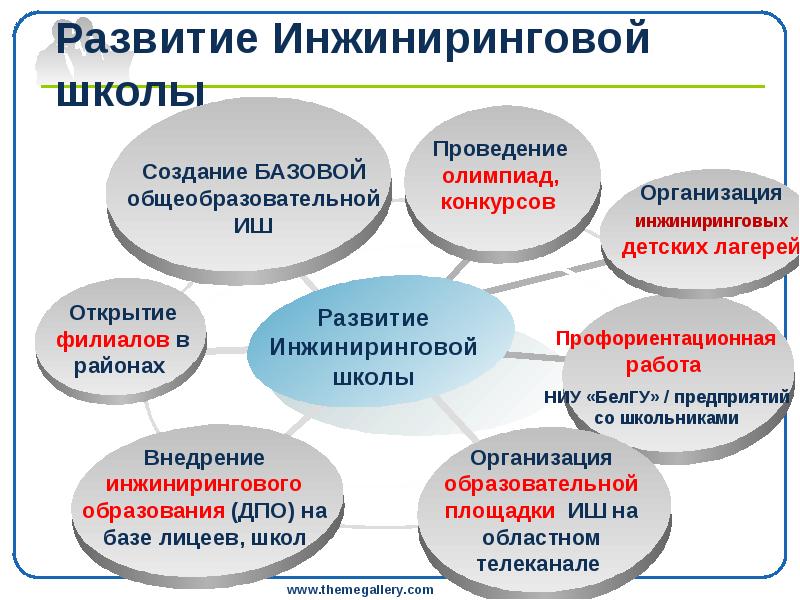 Развитие Инжиниринговой школы

Создание БАЗОВОЙ общеобразовательной ИШ

Проведение олимпиад, конкурсов

Организация инжиниринговых детских лагерей

Открытие филиалов в районах

Развитие Инжиниринговой школы

Профориентационная работа

НИУ «БелГУ» / предприятий со школьниками

Внедрение инжинирингового образования (ДПО) на базе лицеев, школ

Организация образовательной площадки ИШ на областном телеканале

www.themegallery.com